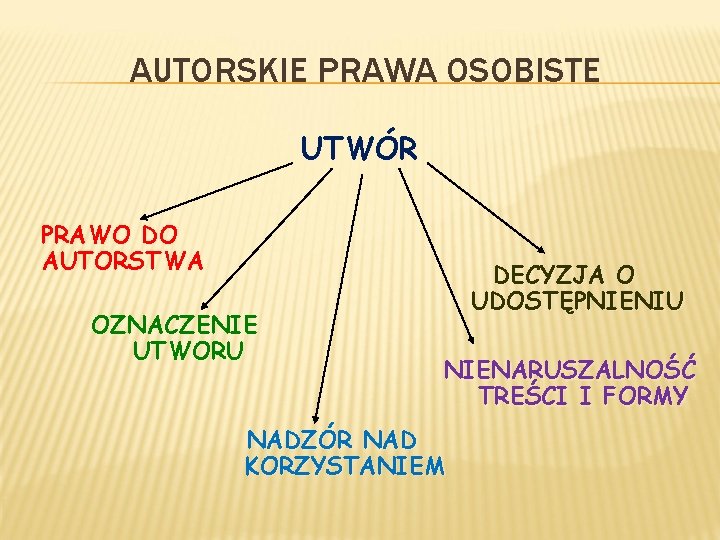 AUTORSKIE PRAWA OSOBISTE

UTWÓR

PRAWO DO AUTORSTWA

OZNACZENIE UTWORU

NADZÓR NAD KORZYSTANIEM

NIENARUSZALNOŚĆ TREŚCI I FORMY

DECYZJA O UDOSTĘPNIENIU